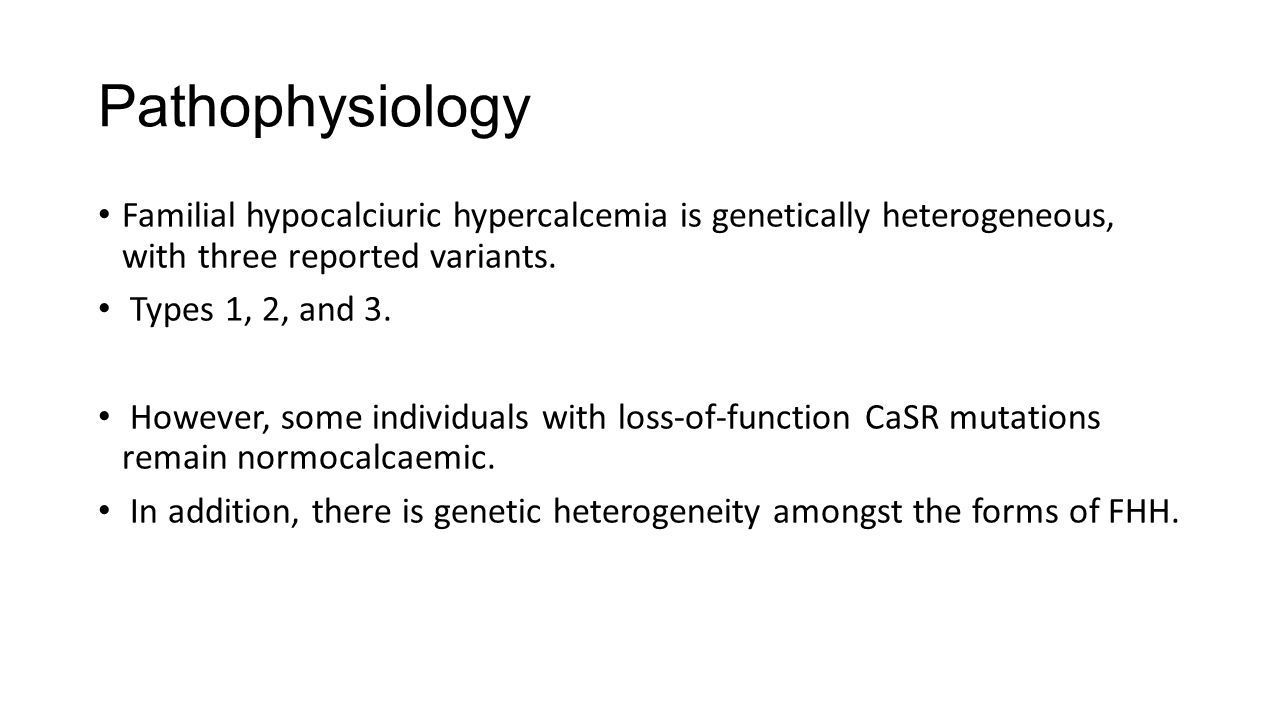 Pathophysiology

• Familial hypocalciuric hypercalcemia is genetically heterogeneous, with three reported variants.

• Types 1, 2, and 3.

• However, some individuals with loss-of-function CaSR mutations remain normocalcaemic.

• In addition, there is genetic heterogeneity amongst the forms of FHH.